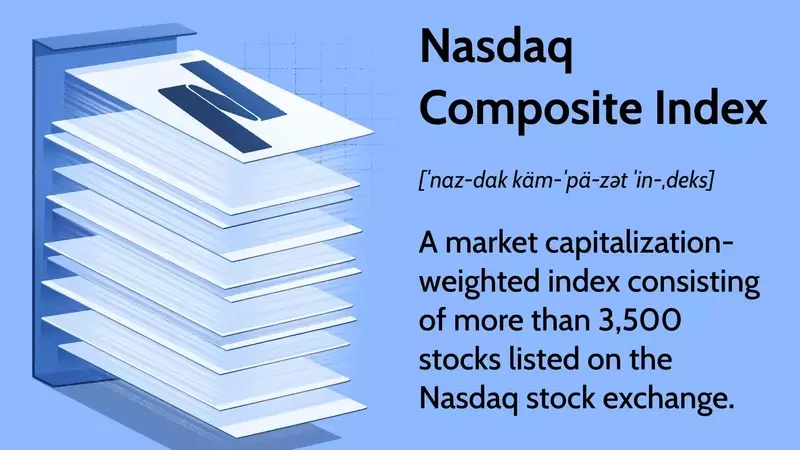 Nasdaq Composite Index

[ˈnaz-dak käm-ˈpä-zət ˈin-ˌdeks]

A market capitalization-weighted index consisting of more than 3,500 stocks listed on the Nasdaq stock exchange.